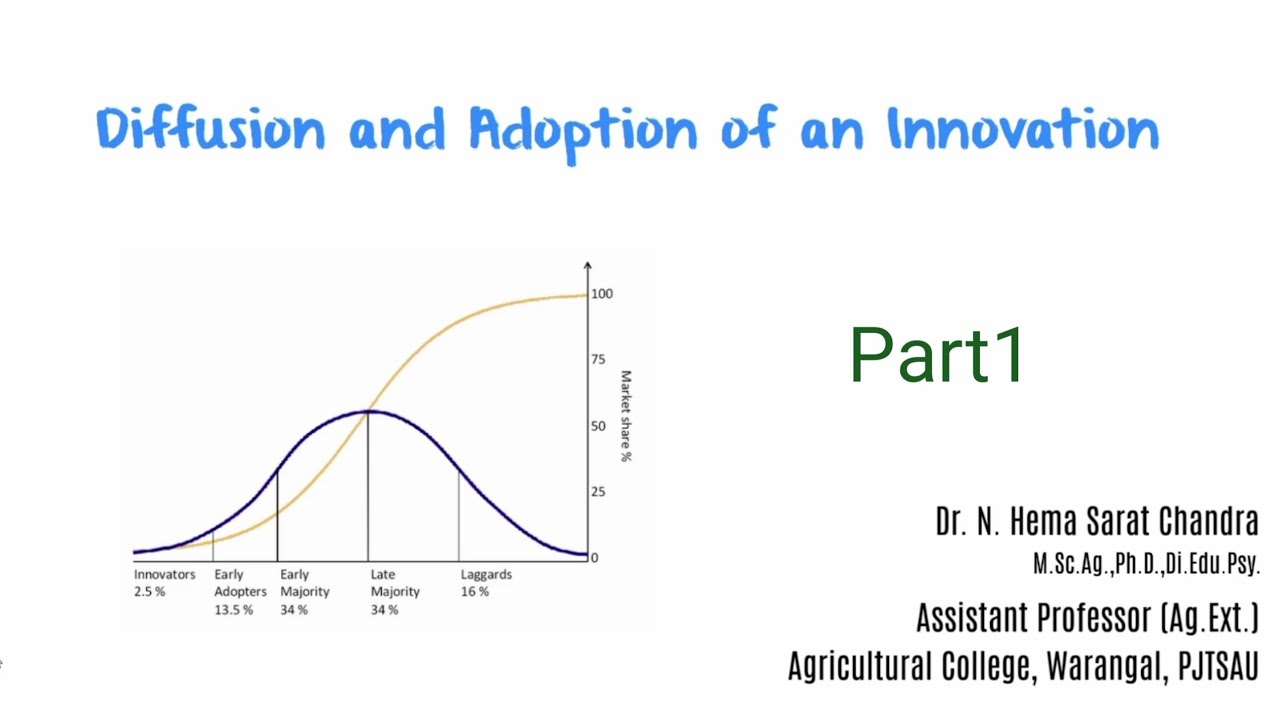 Diffusion and Adoption of an Innovation

100
75
50
25
0
Market share %

Innovators 2.5 %
Early Adopters 13.5 %
Early Majority 34 %
Late Majority 34 %
Laggards 16 %

Part1

Dr. N. Hema Sarat Chandra
M.Sc.Ag.,Ph.D.,Di.Edu.Psy.
Assistant Professor (Ag.Ext.)
Agricultural College, Warangal, PJTSAU